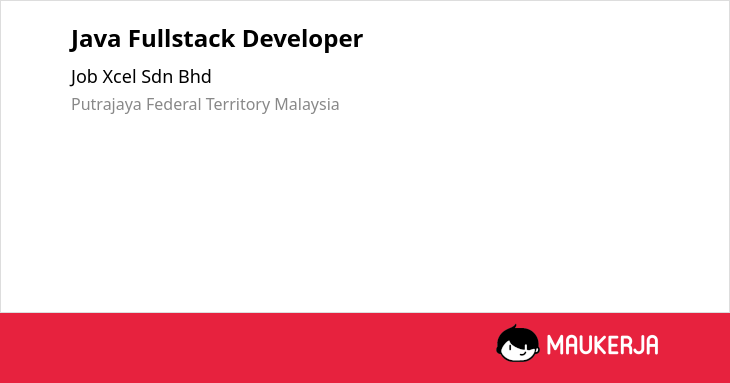 Java Fullstack Developer

Job Xcel Sdn Bhd

Putrajaya Federal Territory Malaysia

MAUKERJA